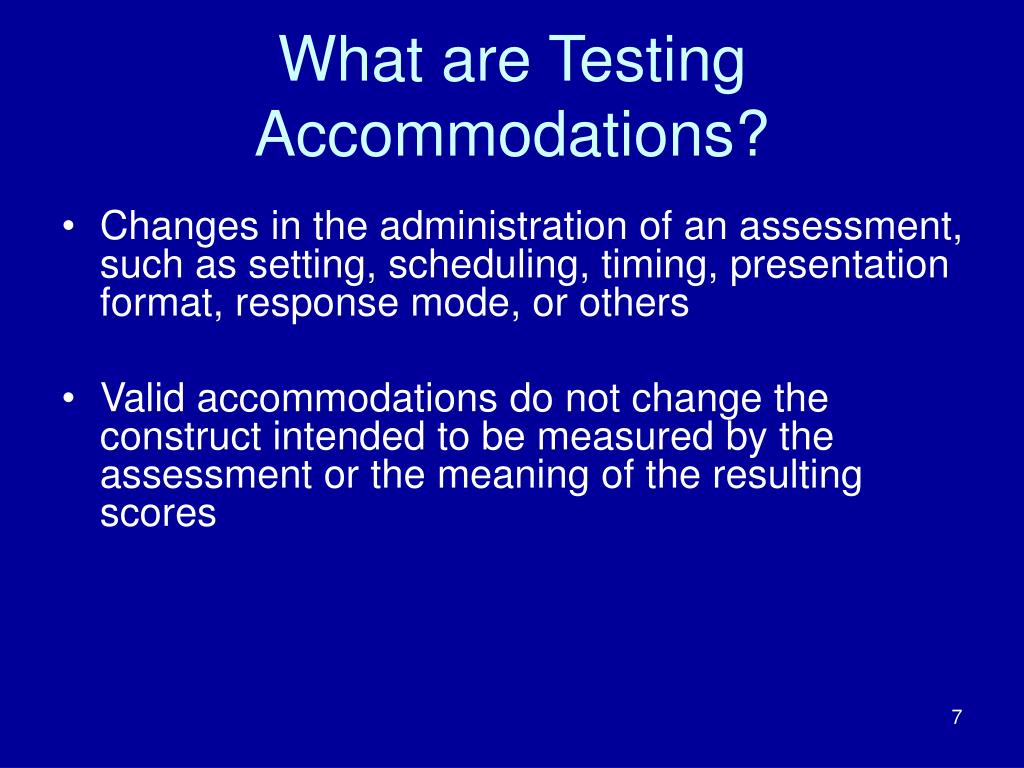 What are Testing Accommodations?

• Changes in the administration of an assessment, such as setting, scheduling, timing, presentation format, response mode, or others

• Valid accommodations do not change the construct intended to be measured by the assessment or the meaning of the resulting scores

7